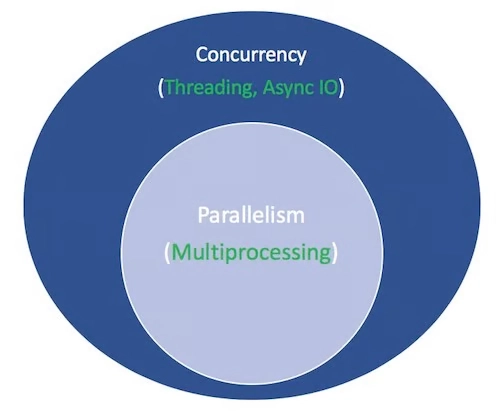 Concurrency
(Threading, Async IO)

Parallelism
(Multiprocessing)